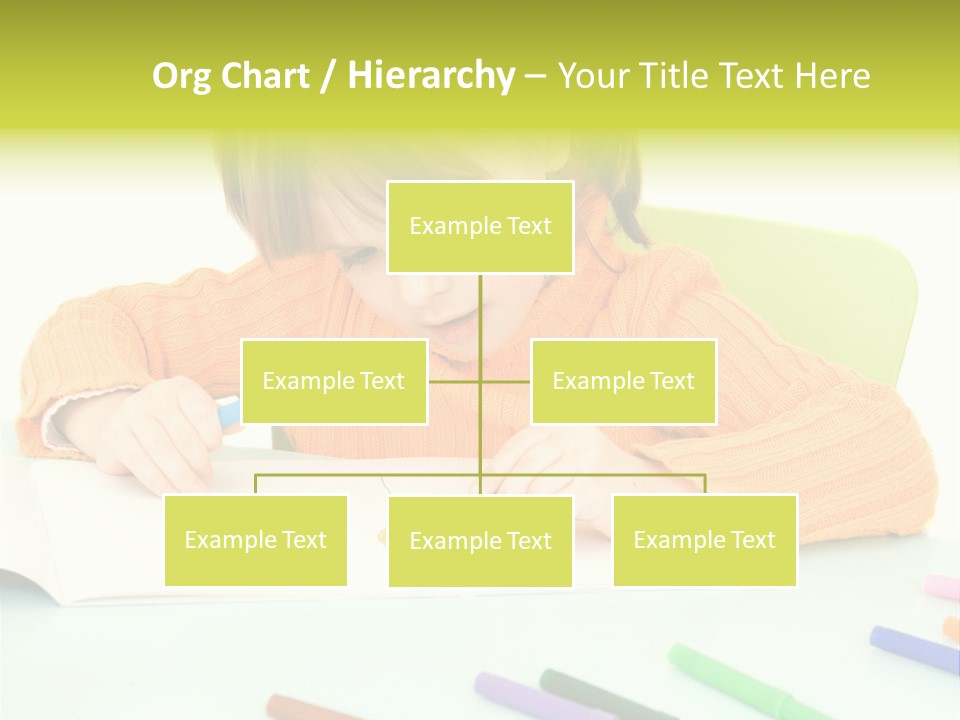 Org Chart / Hierarchy – Your Title Text Here

Example Text

Example Text

Example Text

Example Text

Example Text

Example Text